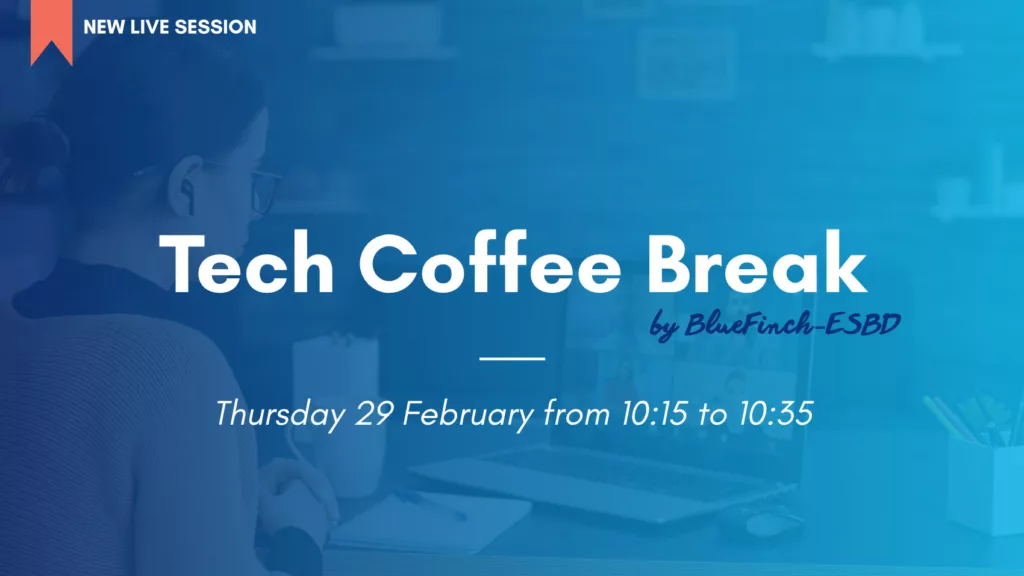 NEW LIVE SESSION

Tech Coffee Break

by BlueFinch-ESBD

Thursday 29 February from 10:15 to 10:35